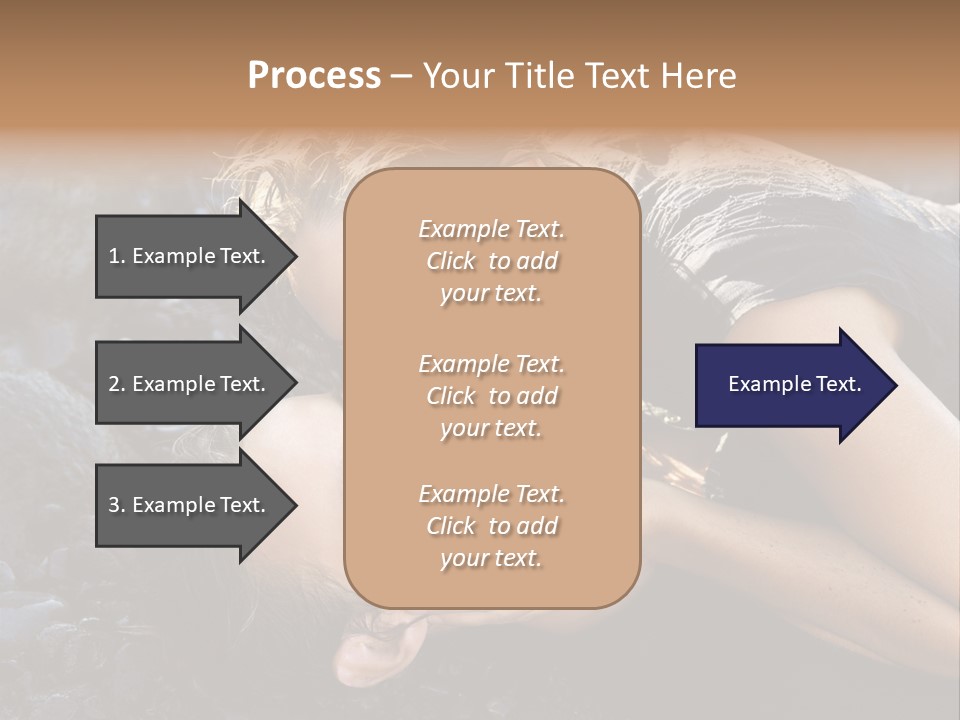 Process – Your Title Text Here

1. Example Text.

2. Example Text.

3. Example Text.

Example Text. Click to add your text.

Example Text. Click to add your text.

Example Text. Click to add your text.

Example Text.